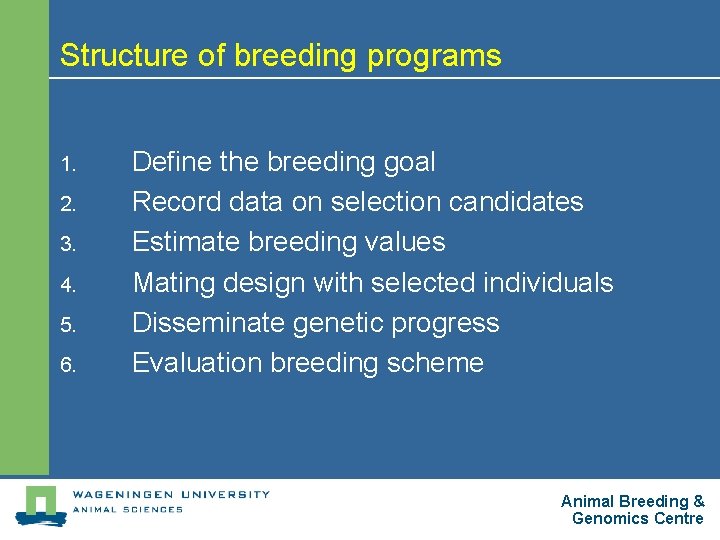 Structure of breeding programs

1. Define the breeding goal
2. Record data on selection candidates
3. Estimate breeding values
4. Mating design with selected individuals
5. Disseminate genetic progress
6. Evaluation breeding scheme

WAGENINGEN UNIVERSITY
ANIMAL SCIENCES

Animal Breeding & Genomics Centre